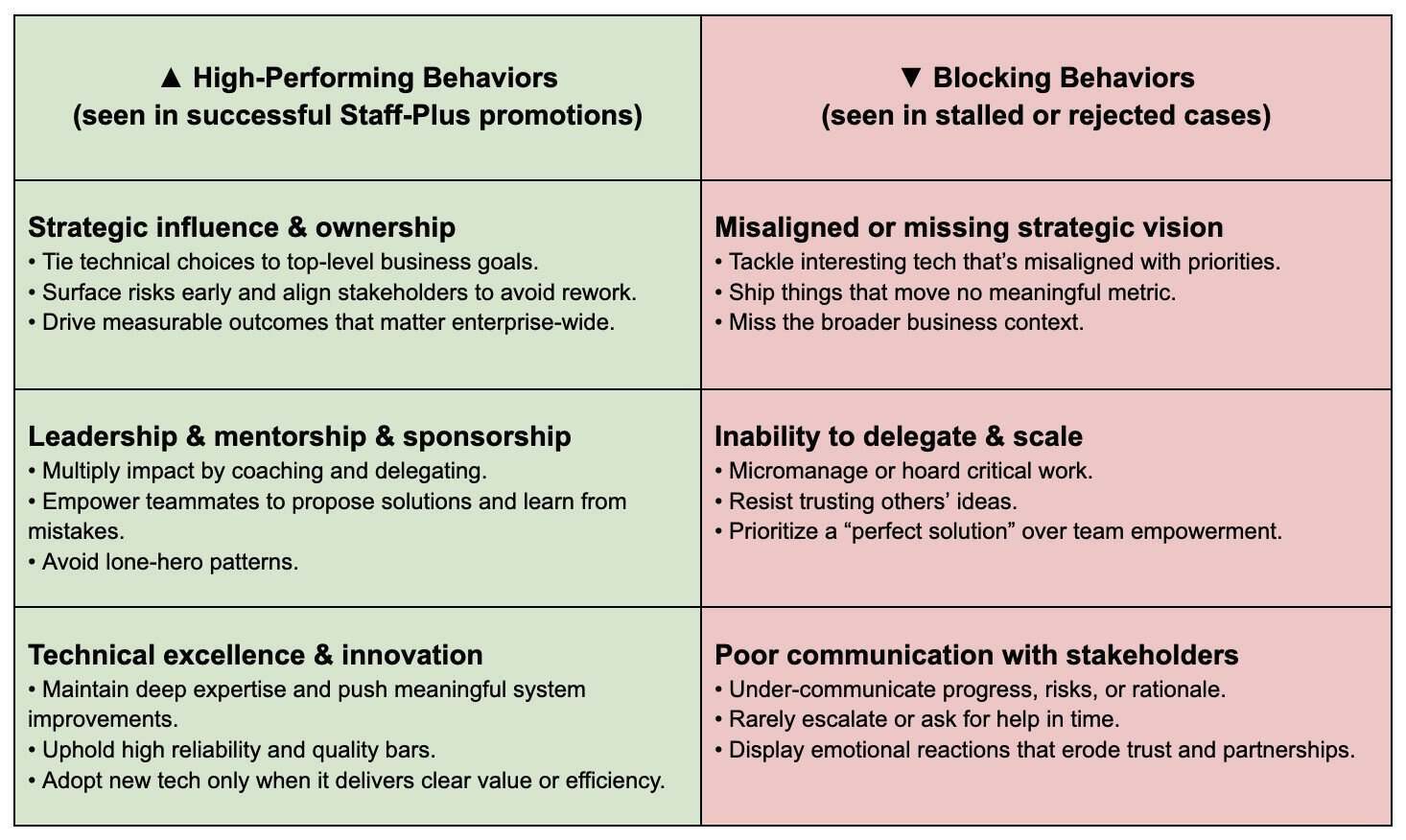 | ▲ High-Performing Behaviors (seen in successful Staff-Plus promotions) | ▼ Blocking Behaviors (seen in stalled or rejected cases) |
|---|---|
| **Strategic influence & ownership** • Tie technical choices to top-level business goals. • Surface risks early and align stakeholders to avoid rework. • Drive measurable outcomes that matter enterprise-wide. | **Misaligned or missing strategic vision** • Tackle interesting tech that's misaligned with priorities. • Ship things that move no meaningful metric. • Miss the broader business context. |
| **Leadership & mentorship & sponsorship** • Multiply impact by coaching and delegating. • Empower teammates to propose solutions and learn from mistakes. • Avoid lone-hero patterns. | **Inability to delegate & scale** • Micromanage or hoard critical work. • Resist trusting others' ideas. • Prioritize a "perfect solution" over team empowerment. |
| **Technical excellence & innovation** • Maintain deep expertise and push meaningful system improvements. • Uphold high reliability and quality bars. • Adopt new tech only when it delivers clear value or efficiency. | **Poor communication with stakeholders** • Under-communicate progress, risks, or rationale. • Rarely escalate or ask for help in time. • Display emotional reactions that erode trust and partnerships. |